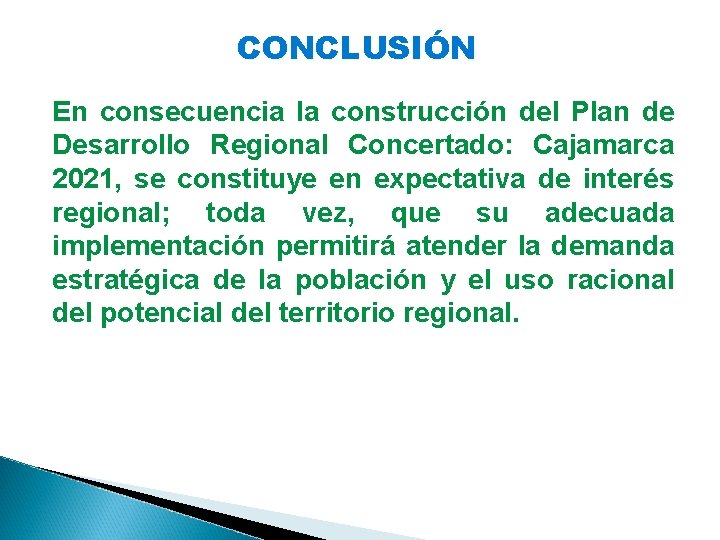 CONCLUSIÓN

En consecuencia la construcción del Plan de Desarrollo Regional Concertado: Cajamarca 2021, se constituye en expectativa de interés regional; toda vez, que su adecuada implementación permitirá atender la demanda estratégica de la población y el uso racional del potencial del territorio regional.